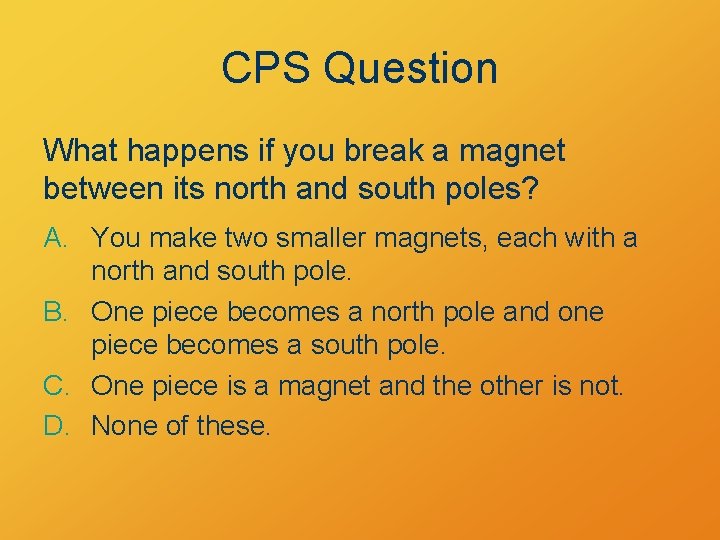 CPS Question

What happens if you break a magnet between its north and south poles?

A. You make two smaller magnets, each with a north and south pole.
B. One piece becomes a north pole and one piece becomes a south pole.
C. One piece is a magnet and the other is not.
D. None of these.